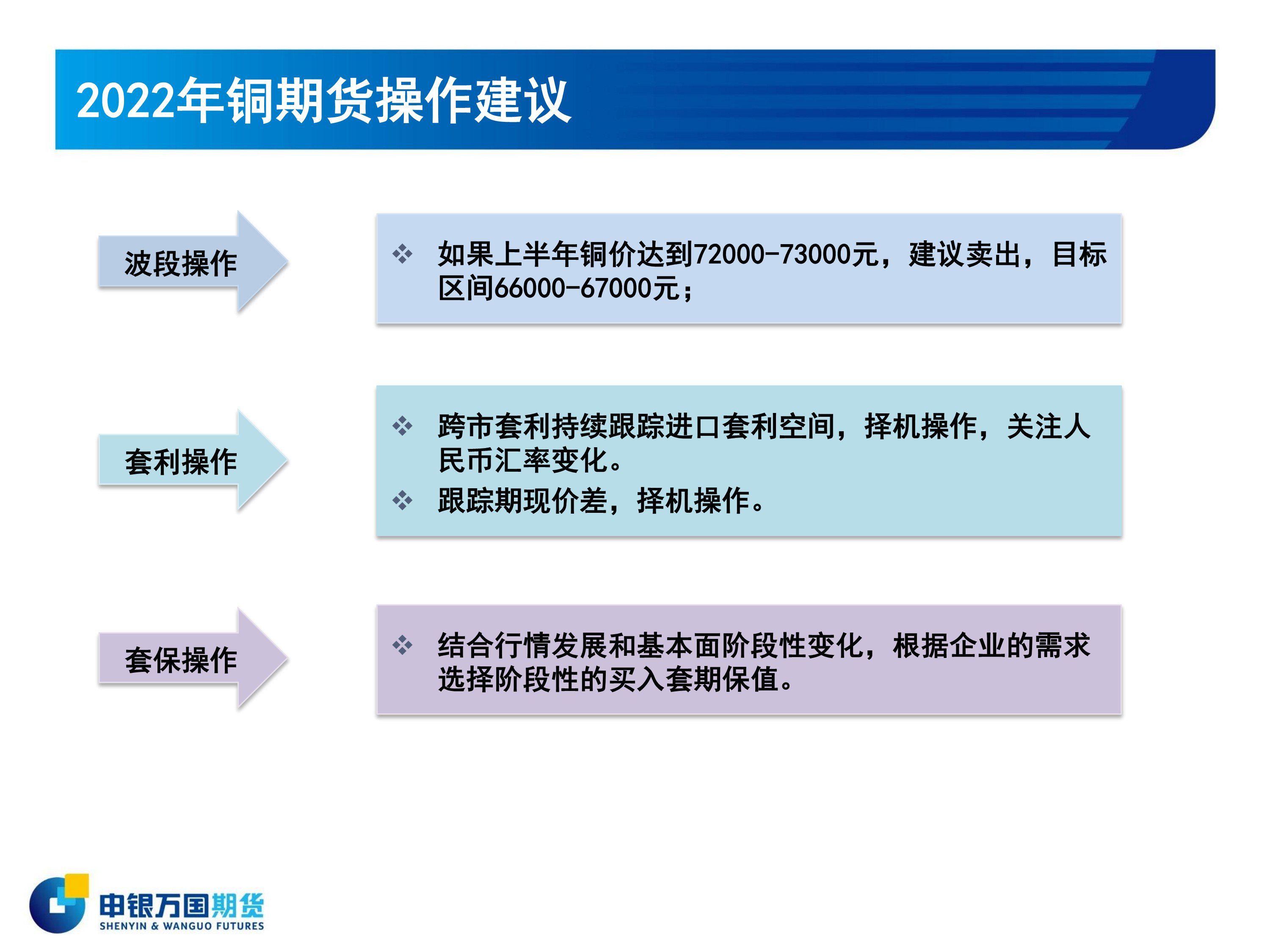 2022年铜期货操作建议

波段操作

❖ 如果上半年铜价达到72000-73000元，建议卖出，目标区间66000-67000元；

套利操作

❖ 跨市套利持续跟踪进口套利空间，择机操作，关注人民币汇率变化。
❖ 跟踪期现价差，择机操作。

套保操作

❖ 结合行情发展和基本面阶段性变化，根据企业的需求选择阶段性的买入套期保值。

申银万国期货
SHENYIN & WANGUO FUTURES